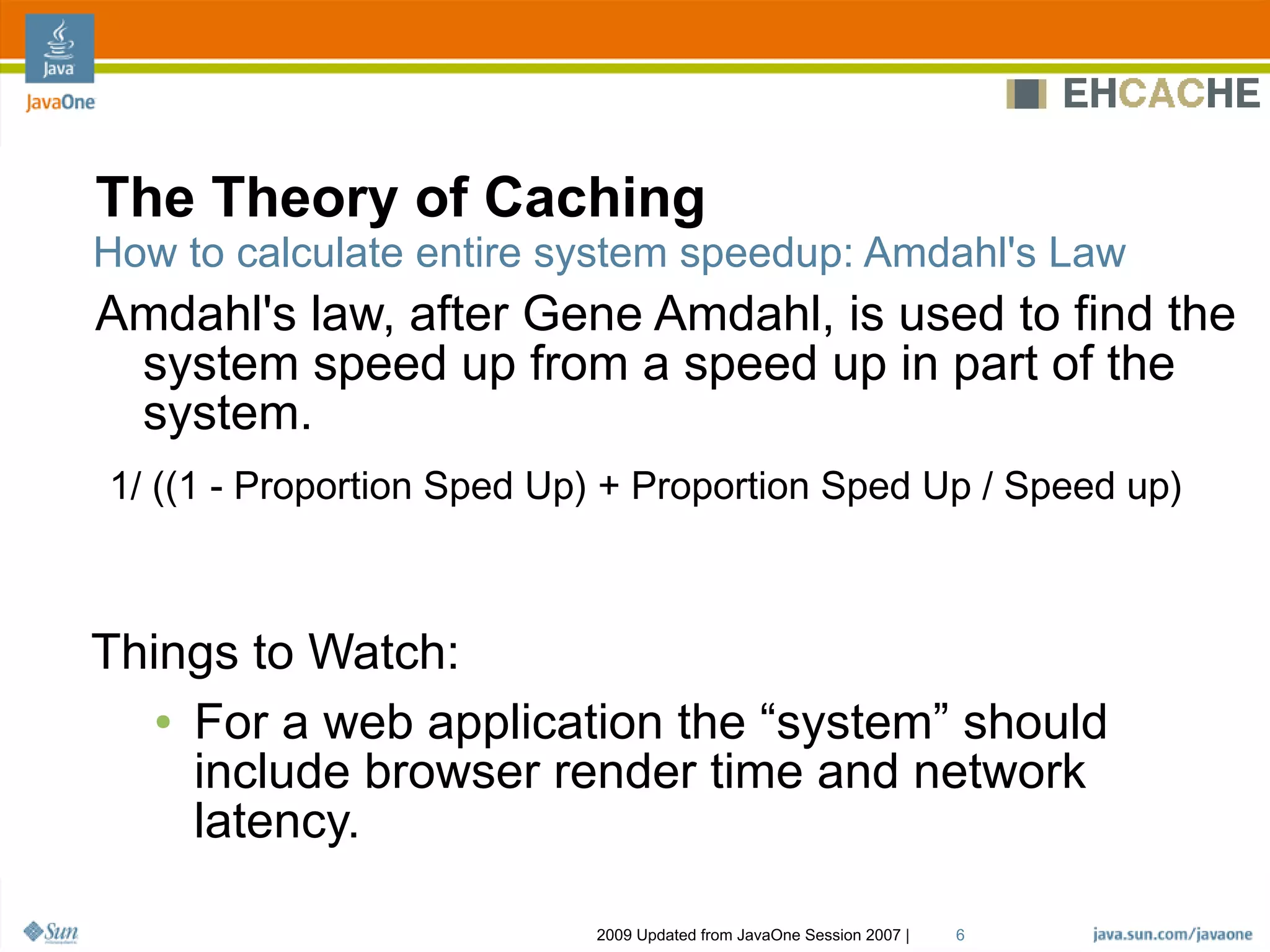 Java

JavaOne

EHCACHE

The Theory of Caching

How to calculate entire system speedup: Amdahl's Law

Amdahl's law, after Gene Amdahl, is used to find the system speed up from a speed up in part of the system.

1/ ((1 - Proportion Sped Up) + Proportion Sped Up / Speed up)

Things to Watch:

• For a web application the “system” should include browser render time and network latency.

Sun

2009 Updated from JavaOne Session 2007 | 6

java.sun.com/javaone